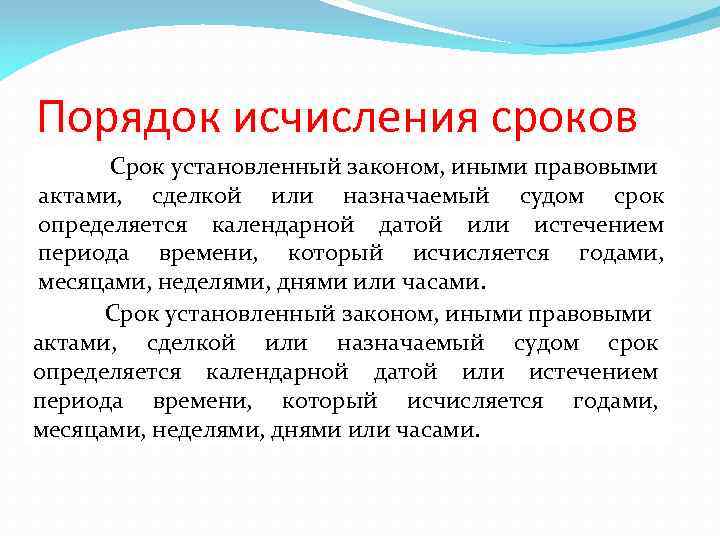 Порядок исчисления сроков

Срок установленный законом, иными правовыми актами, сделкой или назначаемый судом срок определяется календарной датой или истечением периода времени, который исчисляется годами, месяцами, неделями, днями или часами.

Срок установленный законом, иными правовыми актами, сделкой или назначаемый судом срок определяется календарной датой или истечением периода времени, который исчисляется годами, месяцами, неделями, днями или часами.